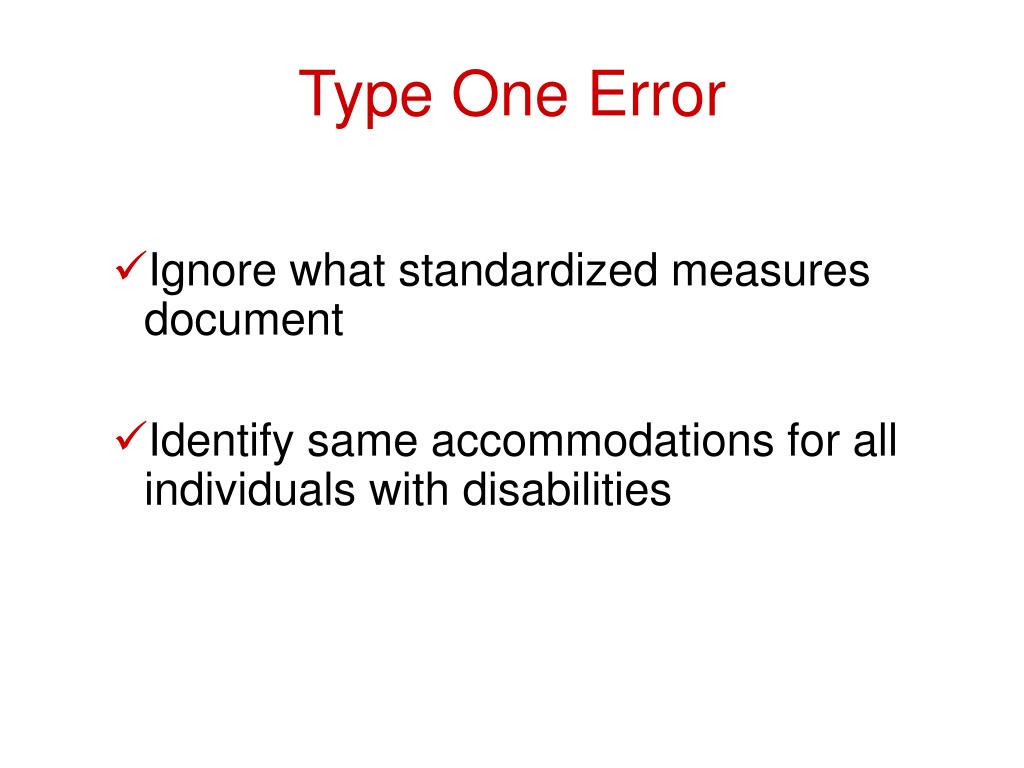 Type One Error

✓Ignore what standardized measures document

✓Identify same accommodations for all individuals with disabilities